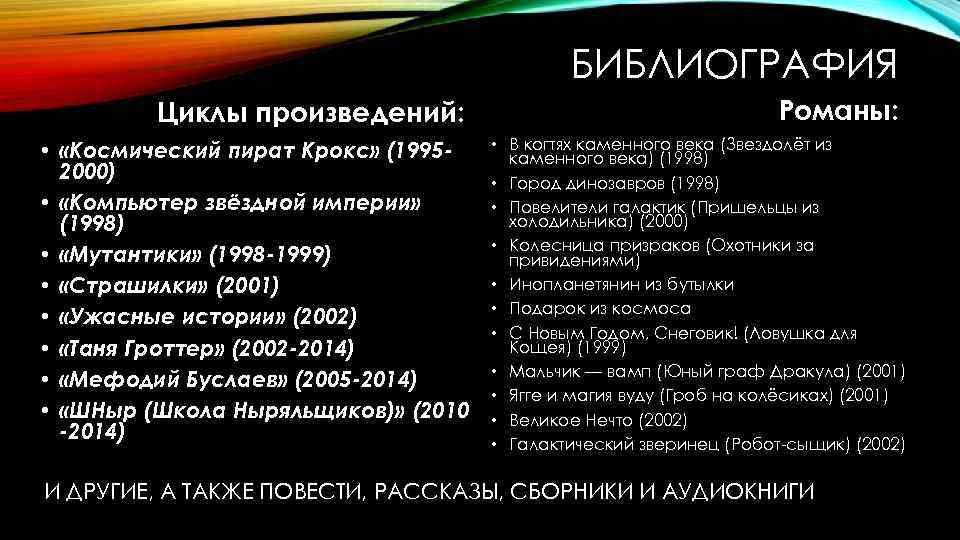 БИБЛИОГРАФИЯ

Циклы произведений:

• «Космический пират Крокс» (1995-2000)
• «Компьютер звёздной империи» (1998)
• «Мутантики» (1998-1999)
• «Страшилки» (2001)
• «Ужасные истории» (2002)
• «Таня Гроттер» (2002-2014)
• «Мефодий Буслаев» (2005-2014)
• «ШНыр (Школа Ныряльщиков)» (2010 -2014)

Романы:

• В когтях каменного века (Звездолёт из каменного века) (1998)
• Город динозавров (1998)
• Повелители галактик (Пришельцы из холодильника) (2000)
• Колесница призраков (Охотники за привидениями)
• Инопланетянин из бутылки
• Подарок из космоса
• С Новым Годом, Снеговик! (Ловушка для Кощея) (1999)
• Мальчик — вамп (Юный граф Дракула) (2001)
• Ягге и магия вуду (Гроб на колёсиках) (2001)
• Великое Нечто (2002)
• Галактический зверинец (Робот-сыщик) (2002)

И ДРУГИЕ, А ТАКЖЕ ПОВЕСТИ, РАССКАЗЫ, СБОРНИКИ И АУДИОКНИГИ